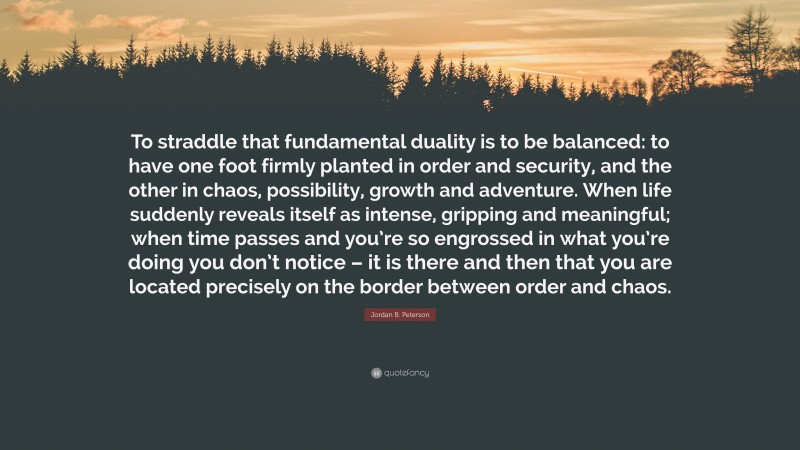 To straddle that fundamental duality is to be balanced: to have one foot firmly planted in order and security, and the other in chaos, possibility, growth and adventure. When life suddenly reveals itself as intense, gripping and meaningful; when time passes and you're so engrossed in what you're doing you don't notice – it is there and then that you are located precisely on the border between order and chaos.

Jordan B. Peterson

quotefancy